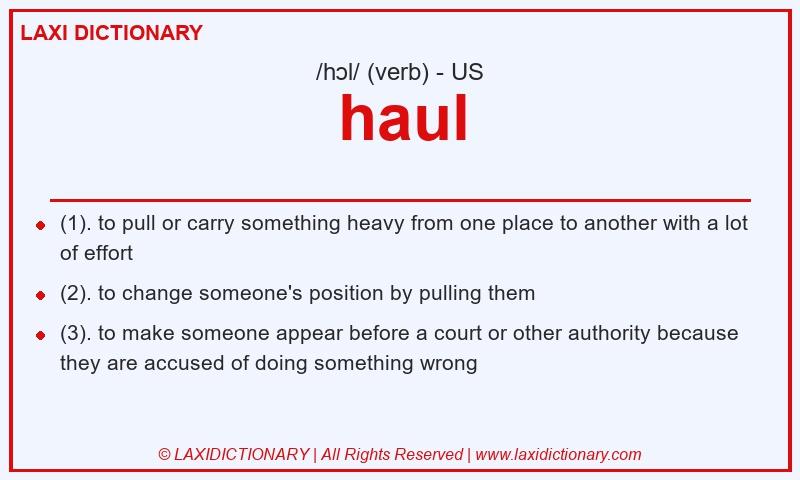 LAXI DICTIONARY

/hɔl/ (verb) - US

haul

(1). to pull or carry something heavy from one place to another with a lot of effort

(2). to change someone's position by pulling them

(3). to make someone appear before a court or other authority because they are accused of doing something wrong

© LAXIDICTIONARY | All Rights Reserved | www.laxidictionary.com